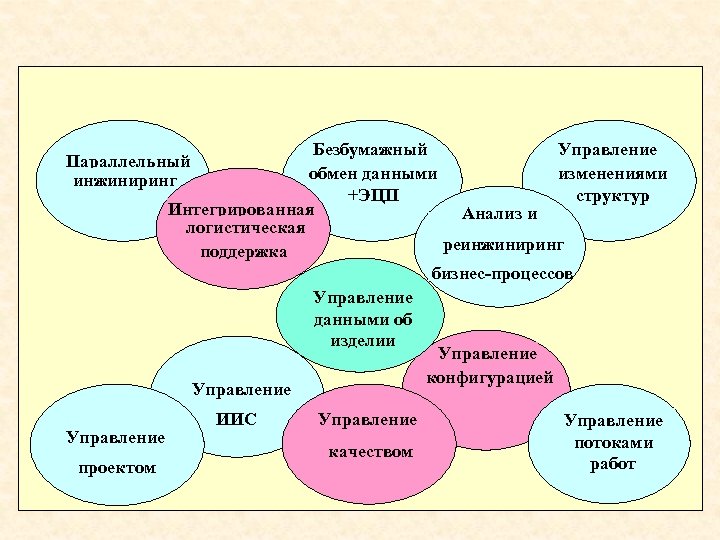 Параллельный инжиниринг

Безбумажный обмен данными +ЭЦП

Управление изменениями структур

Интегрированная логистическая поддержка

Анализ и реинжиниринг бизнес-процессов

Управление данными об изделии

Управление конфигурацией

Управление ИИС

Управление проектом

Управление качеством

Управление потоками работ